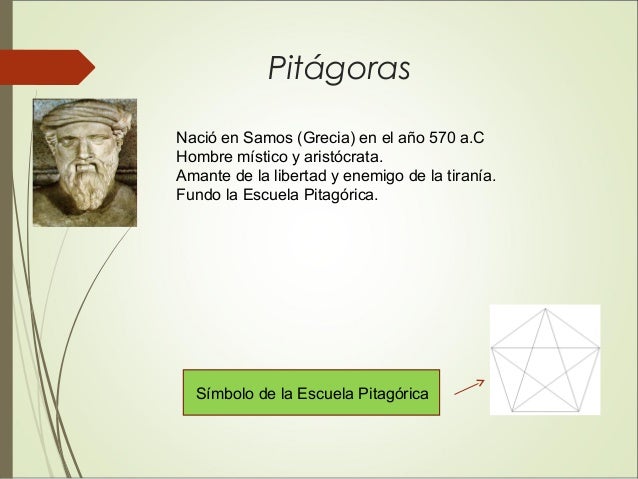 Pitágoras

Nació en Samos (Grecia) en el año 570 a.C
Hombre místico y aristócrata.
Amante de la libertad y enemigo de la tiranía.
Fundo la Escuela Pitagórica.

Símbolo de la Escuela Pitagórica